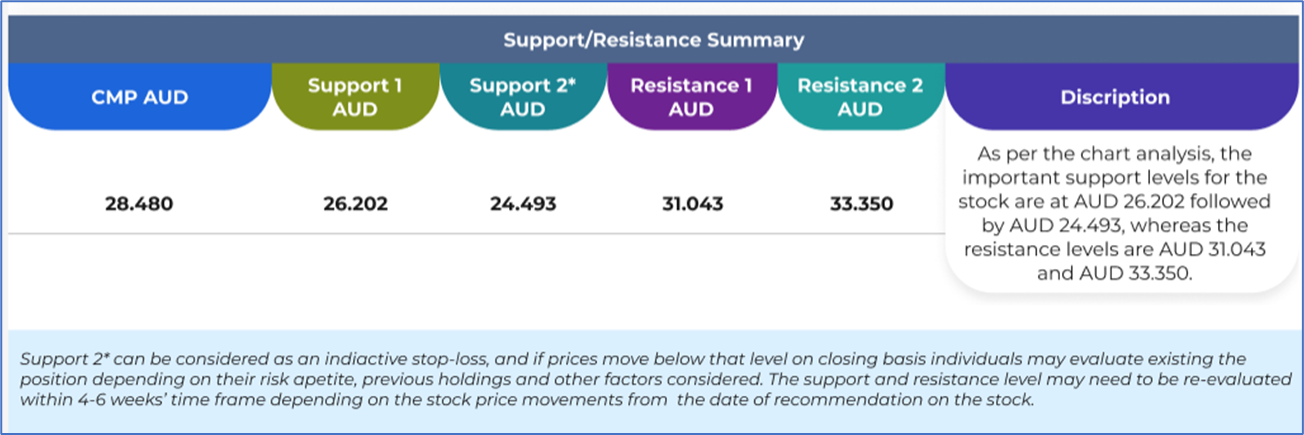 Support/Resistance Summary

| CMP AUD | Support 1 AUD | Support 2* AUD | Resistance 1 AUD | Resistance 2 AUD | Discription |
|---|---|---|---|---|---|
| 28.480 | 26.202 | 24.493 | 31.043 | 33.350 | As per the chart analysis, the important support levels for the stock are at AUD 26.202 followed by AUD 24.493, whereas the resistance levels are AUD 31.043 and AUD 33.350. |

Support 2* can be considered as an indiactive stop-loss, and if prices move below that level on closing basis individuals may evaluate existing the position depending on their risk apetite, previous holdings and other factors considered. The support and resistance level may need to be re-evaluated within 4-6 weeks' time frame depending on the stock price movements from the date of recommendation on the stock.